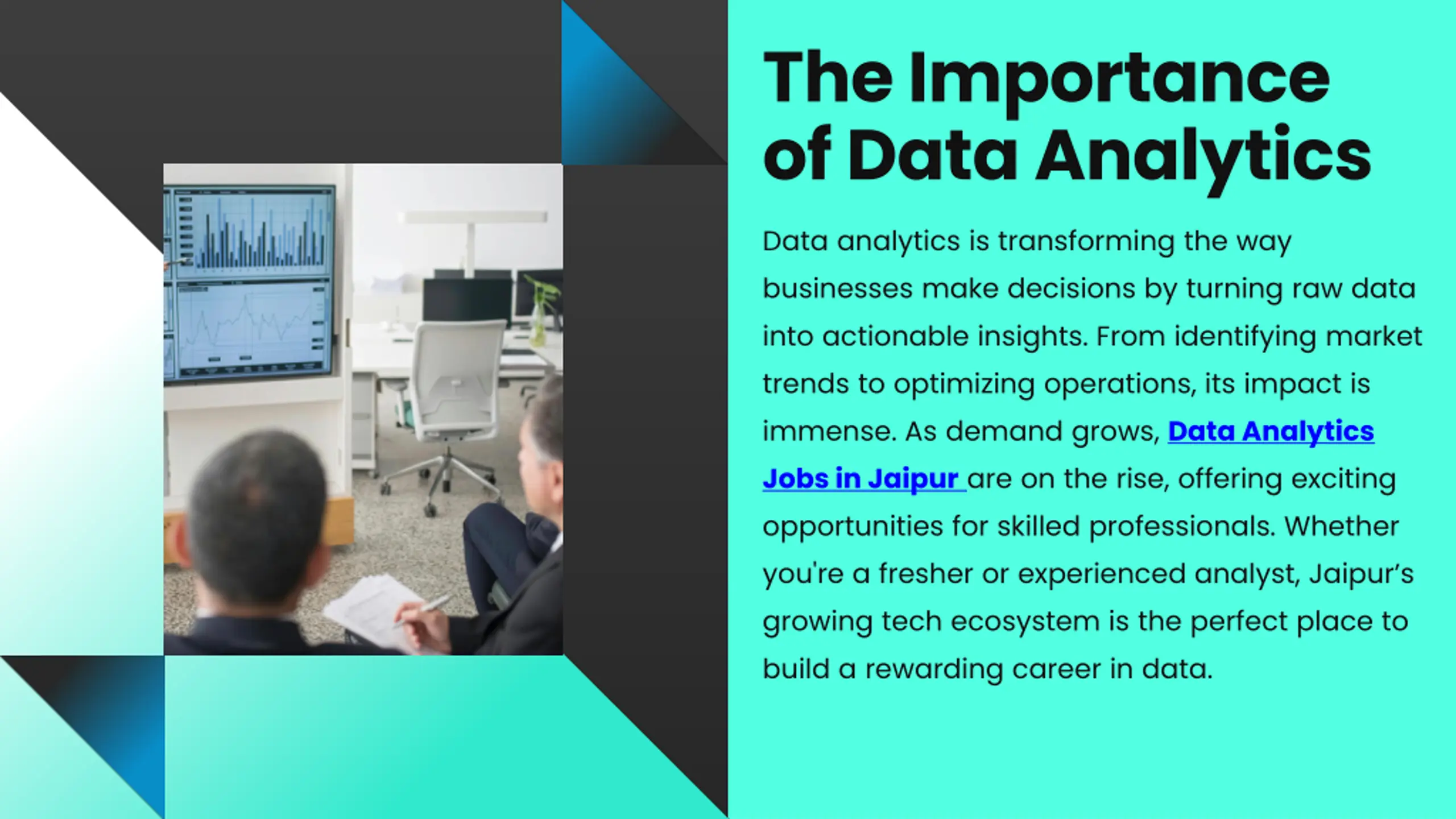 The Importance of Data Analytics

Data analytics is transforming the way businesses make decisions by turning raw data into actionable insights. From identifying market trends to optimizing operations, its impact is immense. As demand grows, Data Analytics Jobs in Jaipur are on the rise, offering exciting opportunities for skilled professionals. Whether you're a fresher or experienced analyst, Jaipur's growing tech ecosystem is the perfect place to build a rewarding career in data.